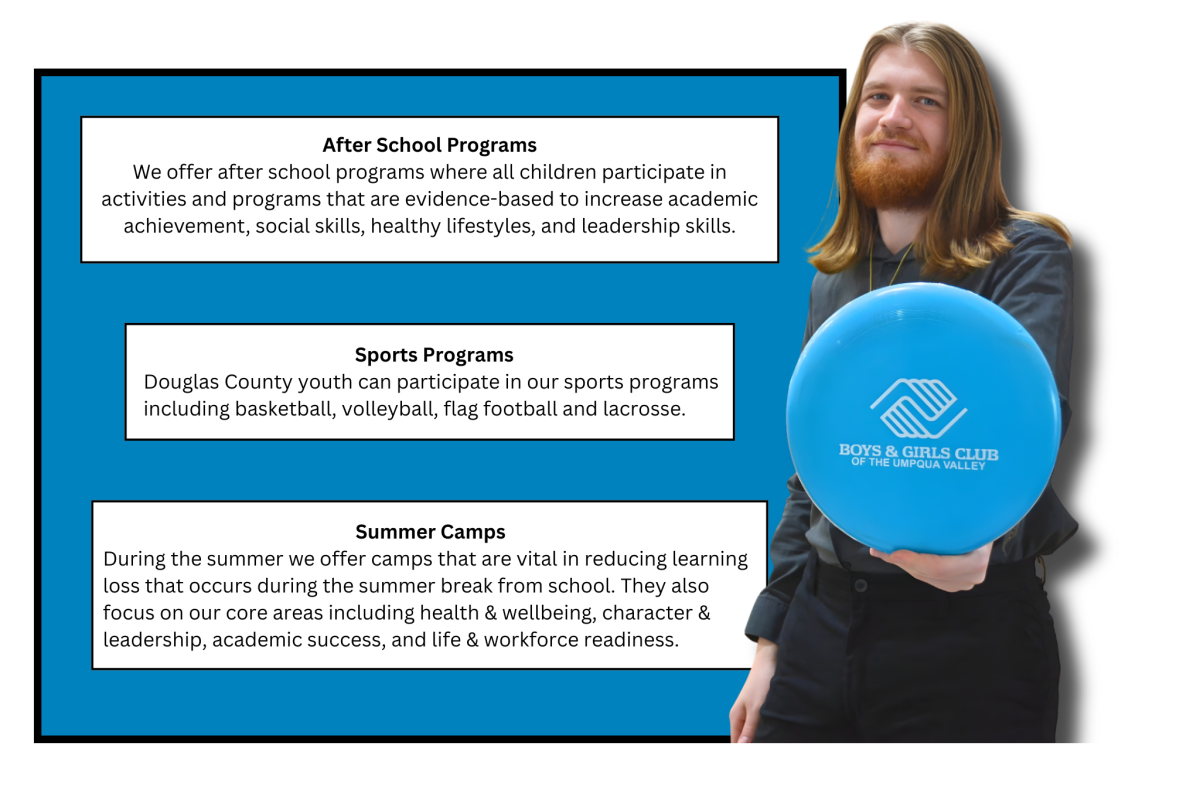 After School Programs
We offer after school programs where all children participate in activities and programs that are evidence-based to increase academic achievement, social skills, healthy lifestyles, and leadership skills.

Sports Programs
Douglas County youth can participate in our sports programs including basketball, volleyball, flag football and lacrosse.

Summer Camps
During the summer we offer camps that are vital in reducing learning loss that occurs during the summer break from school. They also focus on our core areas including health & wellbeing, character & leadership, academic success, and life & workforce readiness.

BOYS & GIRLS CLUB
OF THE UMPQUA VALLEY